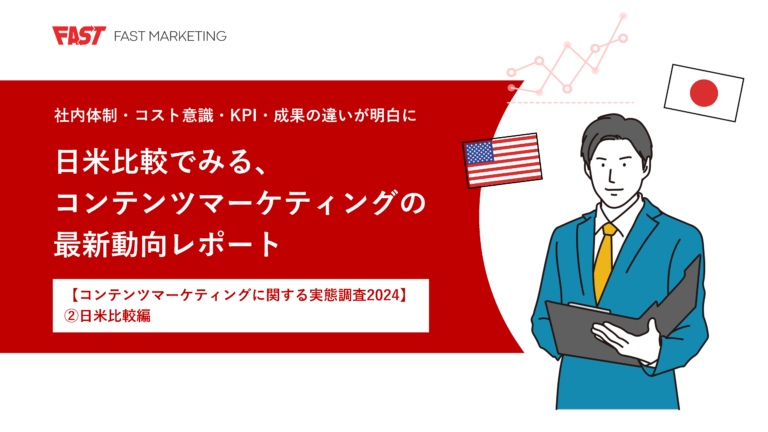 FAST FAST MARKETING

社内体制・コスト意識・KPI・成果の違いが明白に

日米比較でみる、
コンテンツマーケティングの
最新動向レポート

【コンテンツマーケティングに関する実態調査2024】
②日米比較編